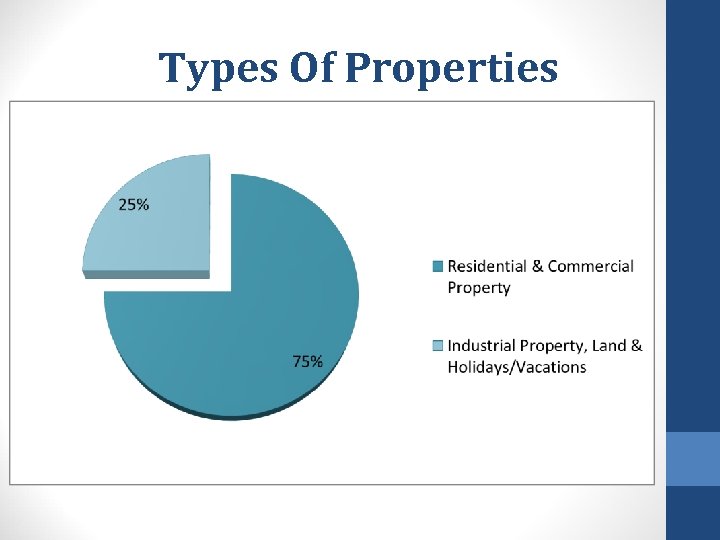 Types Of Properties

25%

75%

Residential & Commercial Property

Industrial Property, Land & Holidays/Vacations